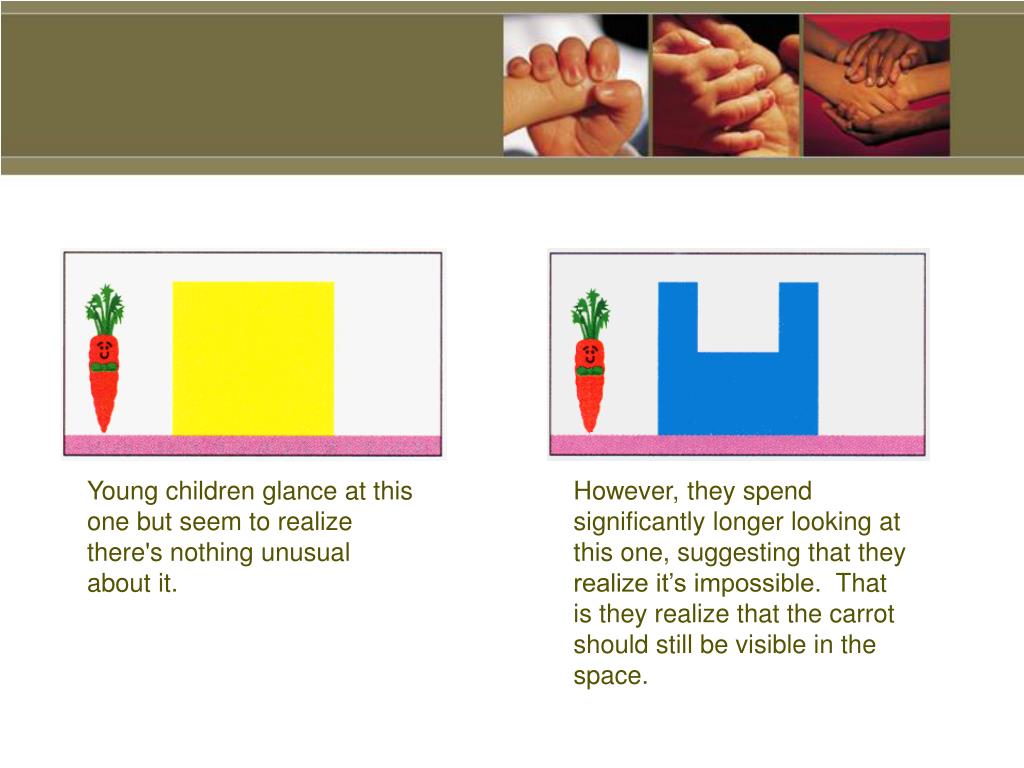 Young children glance at this one but seem to realize there's nothing unusual about it.

However, they spend significantly longer looking at this one, suggesting that they realize it’s impossible.  That is they realize that the carrot should still be visible in the space.